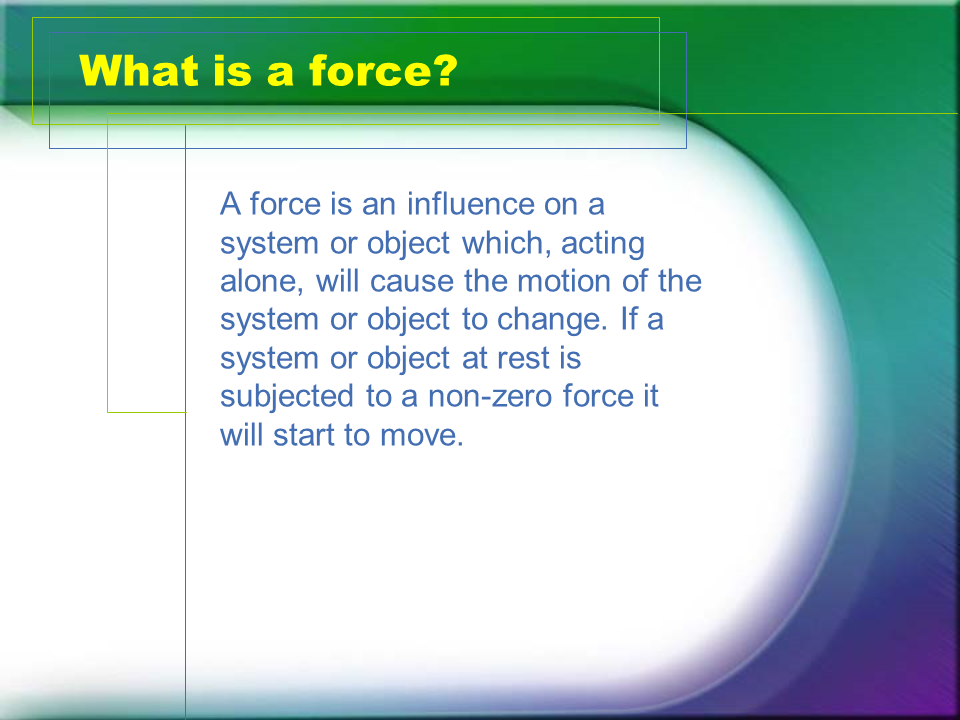 What is a force?

A force is an influence on a system or object which, acting alone, will cause the motion of the system or object to change. If a system or object at rest is subjected to a non-zero force it will start to move.